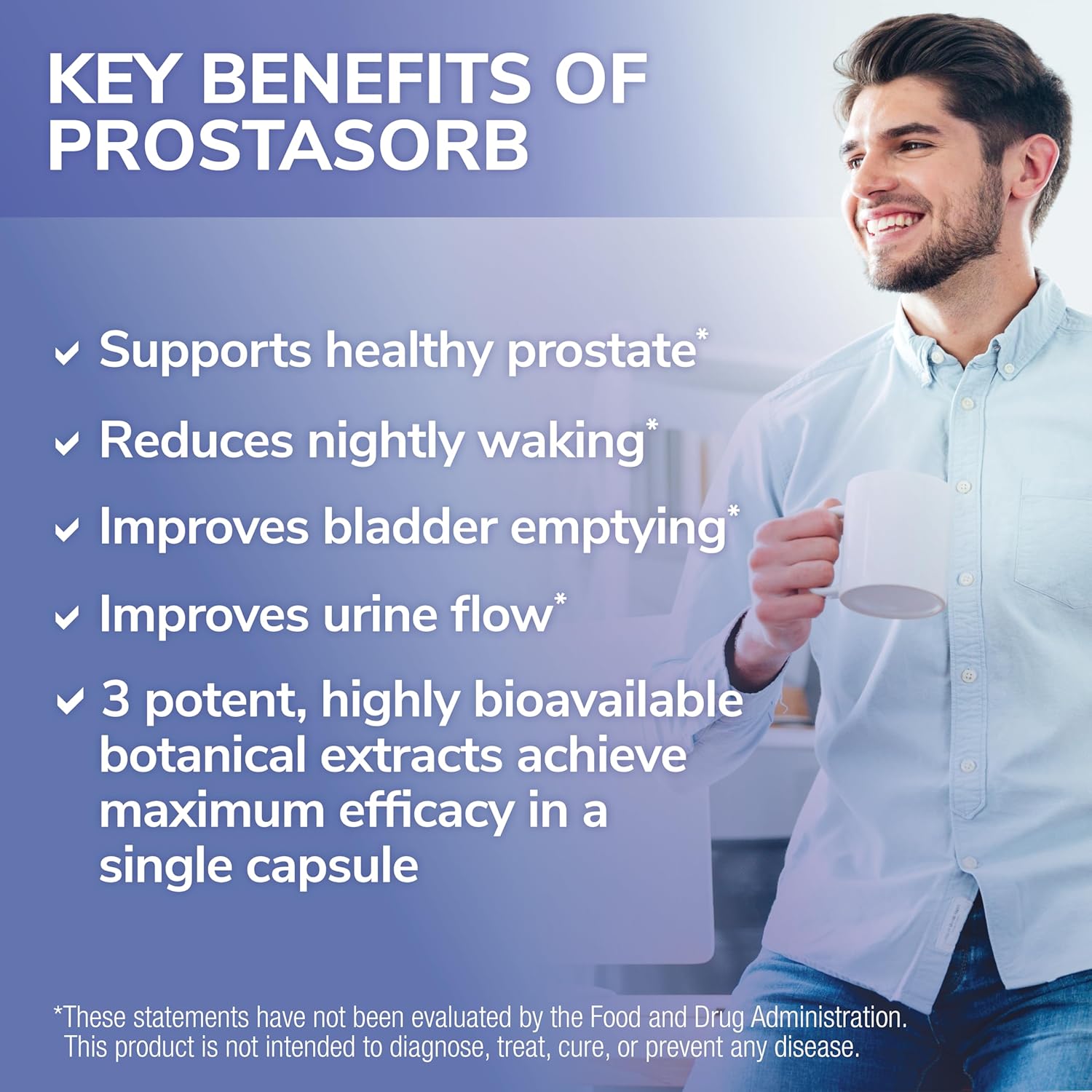 KEY BENEFITS OF PROSTASORB

✓ Supports healthy prostate*

✓ Reduces nightly waking*

✓ Improves bladder emptying*

✓ Improves urine flow*

✓ 3 potent, highly bioavailable botanical extracts achieve maximum efficacy in a single capsule

*These statements have not been evaluated by the Food and Drug Administration. This product is not intended to diagnose, treat, cure, or prevent any disease.